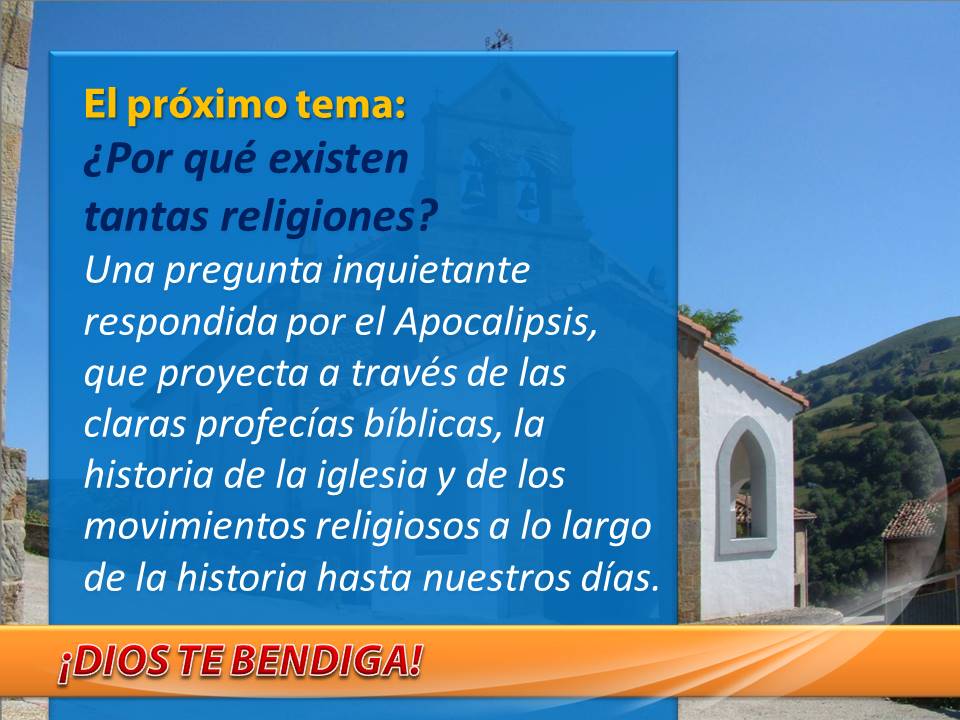 El próximo tema:
¿Por qué existen tantas religiones?
Una pregunta inquietante respondida por el Apocalipsis, que proyecta a través de las claras profecías bíblicas, la historia de la iglesia y de los movimientos religiosos a lo largo de la historia hasta nuestros días.

¡DIOS TE BENDIGA!